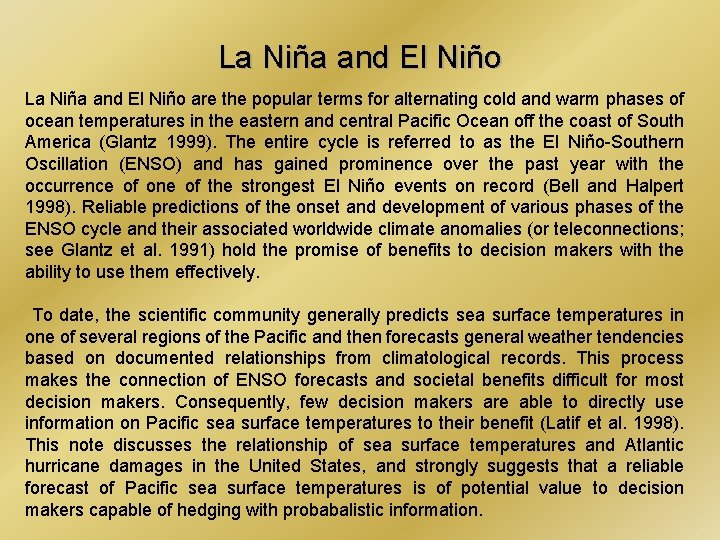 La Niña and El Niño

La Niña and El Niño are the popular terms for alternating cold and warm phases of ocean temperatures in the eastern and central Pacific Ocean off the coast of South America (Glantz 1999). The entire cycle is referred to as the El Niño-Southern Oscillation (ENSO) and has gained prominence over the past year with the occurrence of one of the strongest El Niño events on record (Bell and Halpert 1998). Reliable predictions of the onset and development of various phases of the ENSO cycle and their associated worldwide climate anomalies (or teleconnections; see Glantz et al. 1991) hold the promise of benefits to decision makers with the ability to use them effectively.

To date, the scientific community generally predicts sea surface temperatures in one of several regions of the Pacific and then forecasts general weather tendencies based on documented relationships from climatological records. This process makes the connection of ENSO forecasts and societal benefits difficult for most decision makers. Consequently, few decision makers are able to directly use information on Pacific sea surface temperatures to their benefit (Latif et al. 1998). This note discusses the relationship of sea surface temperatures and Atlantic hurricane damages in the United States, and strongly suggests that a reliable forecast of Pacific sea surface temperatures is of potential value to decision makers capable of hedging with probabalistic information.